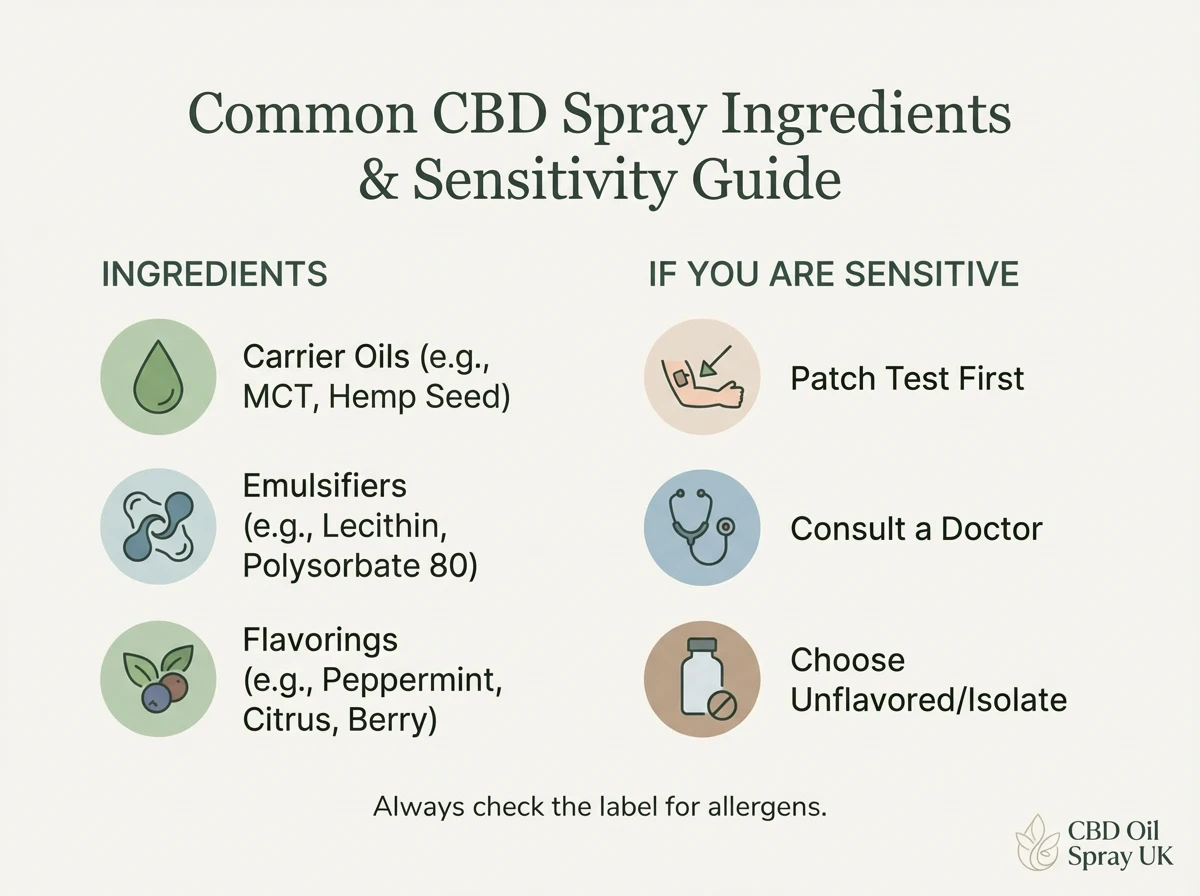 Common CBD Spray Ingredients & Sensitivity Guide

INGREDIENTS

Carrier Oils (e.g., MCT, Hemp Seed)

Emulsifiers (e.g., Lecithin, Polysorbate 80)

Flavorings (e.g., Peppermint, Citrus, Berry)

IF YOU ARE SENSITIVE

Patch Test First

Consult a Doctor

Choose Unflavored/Isolate

Always check the label for allergens.

CBD Oil Spray UK